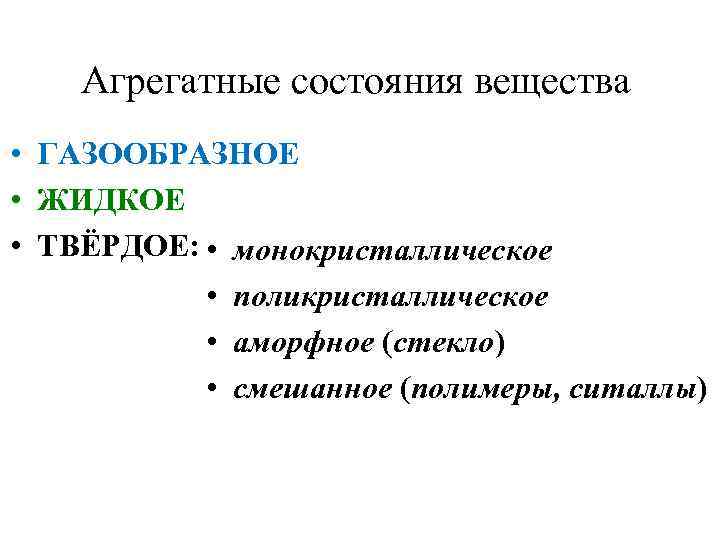 Агрегатные состояния вещества

• ГАЗООБРАЗНОЕ
• ЖИДКОЕ
• ТВЁРДОЕ:
  • монокристаллическое
  • поликристаллическое
  • аморфное (стекло)
  • смешанное (полимеры, ситаллы)